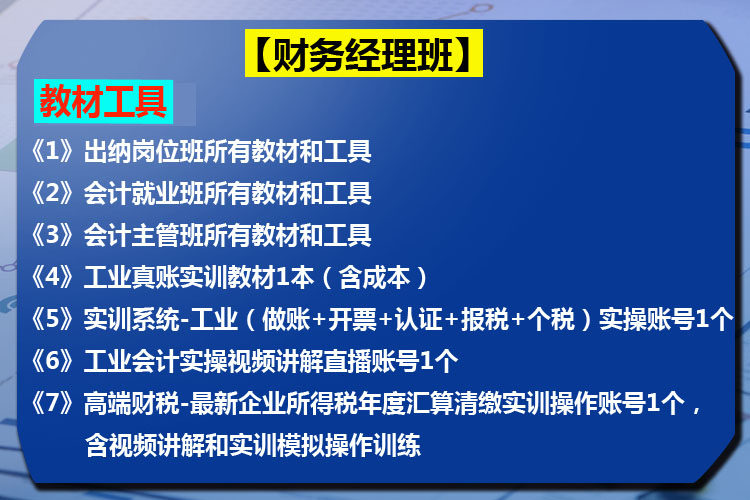 【财务经理班】

教材工具

《1》出纳岗位班所有教材和工具

《2》会计就业班所有教材和工具

《3》会计主管班所有教材和工具

《4》工业真账实训教材1本（含成本）

《5》实训系统-工业（做账+开票+认证+报税+个税）实操账号1个

《6》工业会计实操视频讲解直播账号1个

《7》高端财税-最新企业所得税年度汇算清缴实训操作账号1个，含视频讲解和实训模拟操作训练